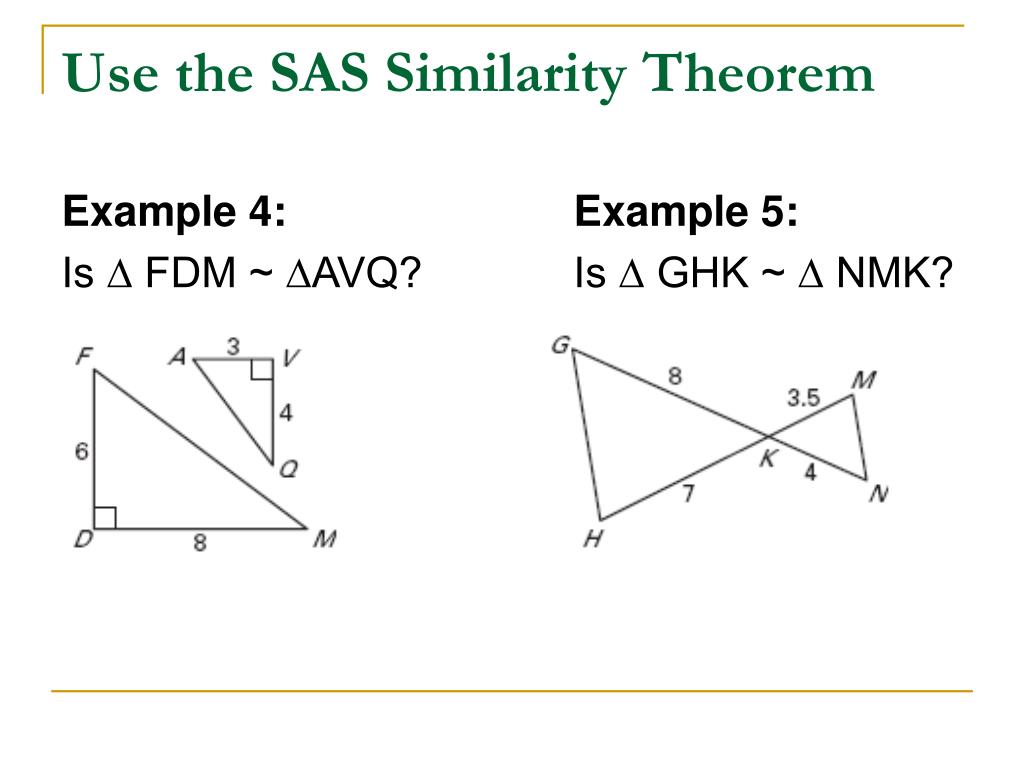 Use the SAS Similarity Theorem

Example 4:
Is ∆ FDM ~ ∆AVQ?

F A 3 V
4
6 Q
D 8 M

Example 5:
Is ∆ GHK ~ ∆ NMK?

G
8 3.5 M
K 4
7 N
H